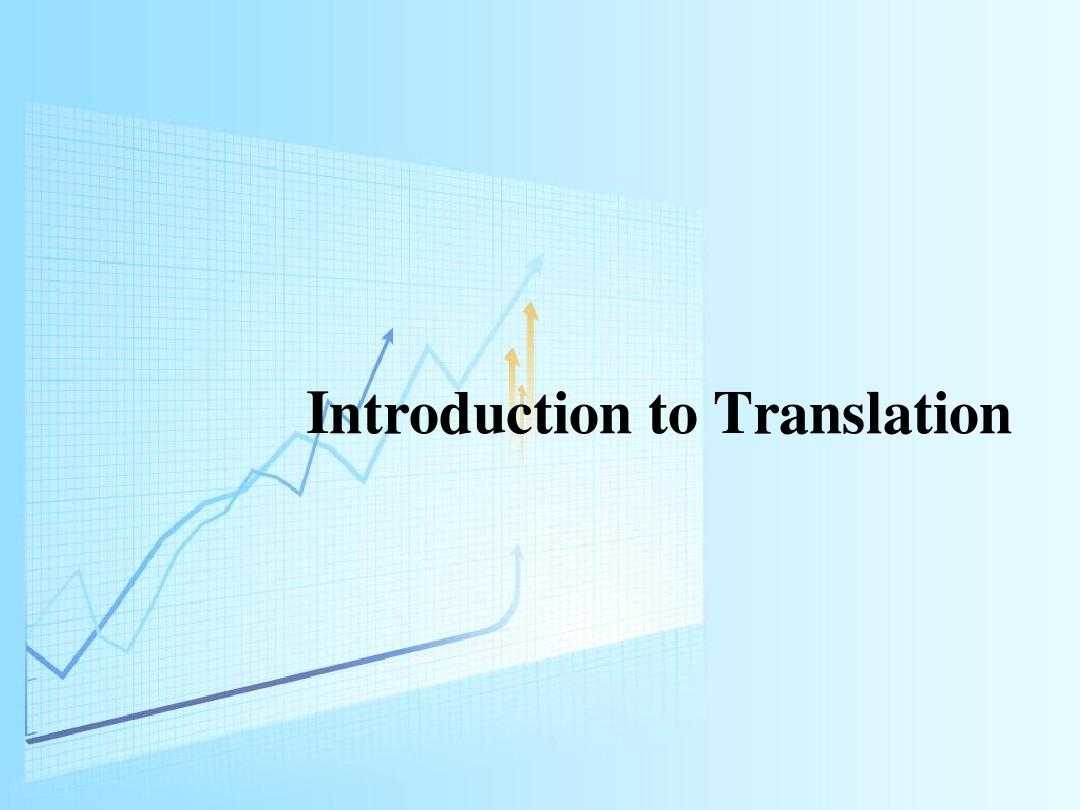 Introduction to Translation